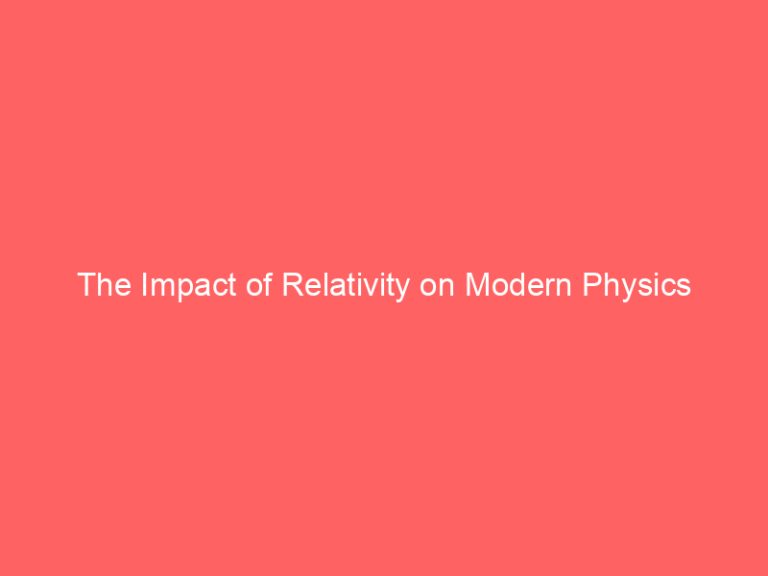 The Impact of Relativity on Modern Physics